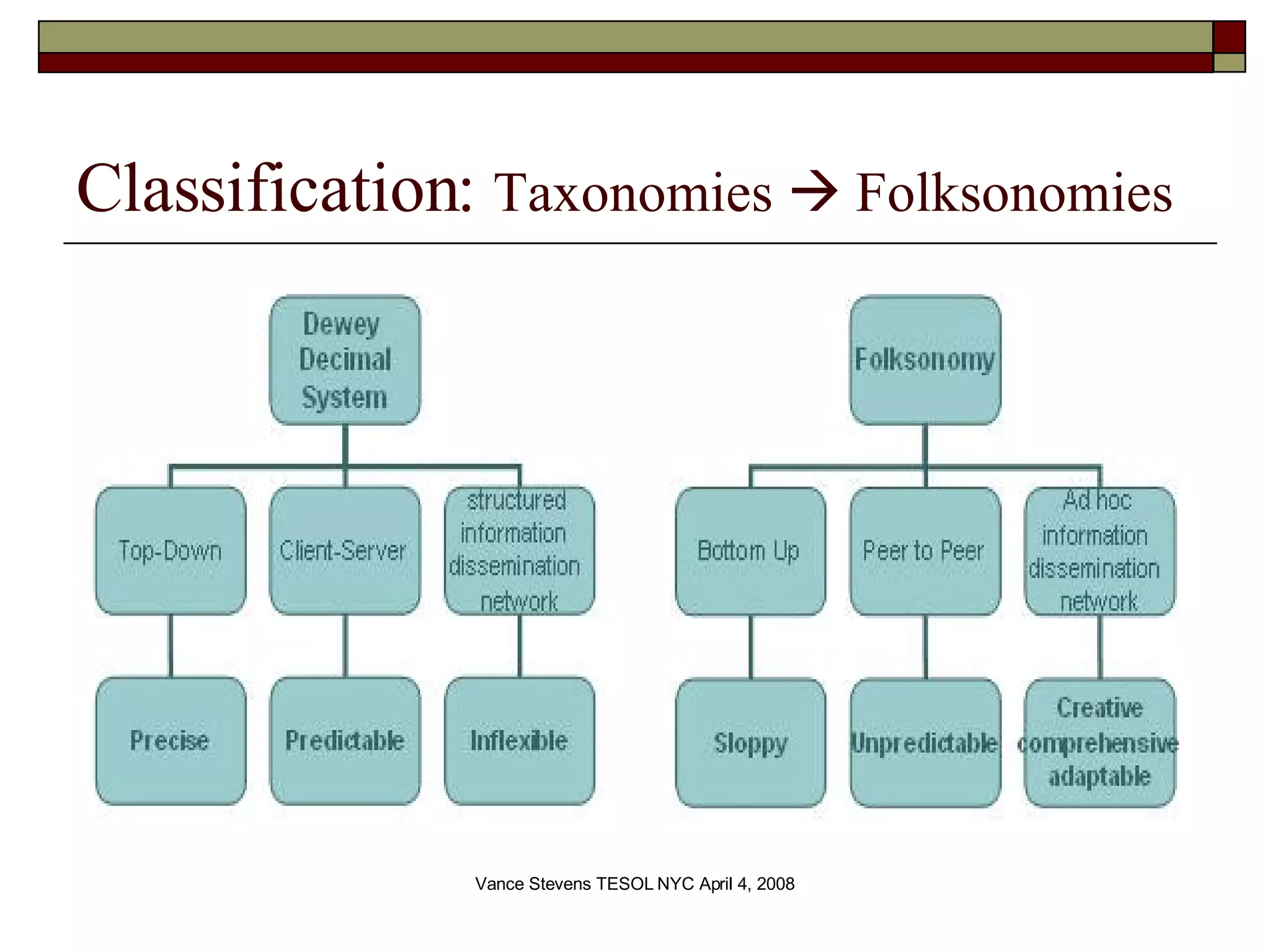 Classification: Taxonomies → Folksonomies

Dewey Decimal System

Top-Down

Client-Server

structured information dissemination network

Precise

Predictable

Inflexible

Folksonomy

Bottom Up

Peer to Peer

Ad hoc information dissemination network

Sloppy

Unpredictable

Creative comprehensive adaptable

Vance Stevens TESOL NYC April 4, 2008